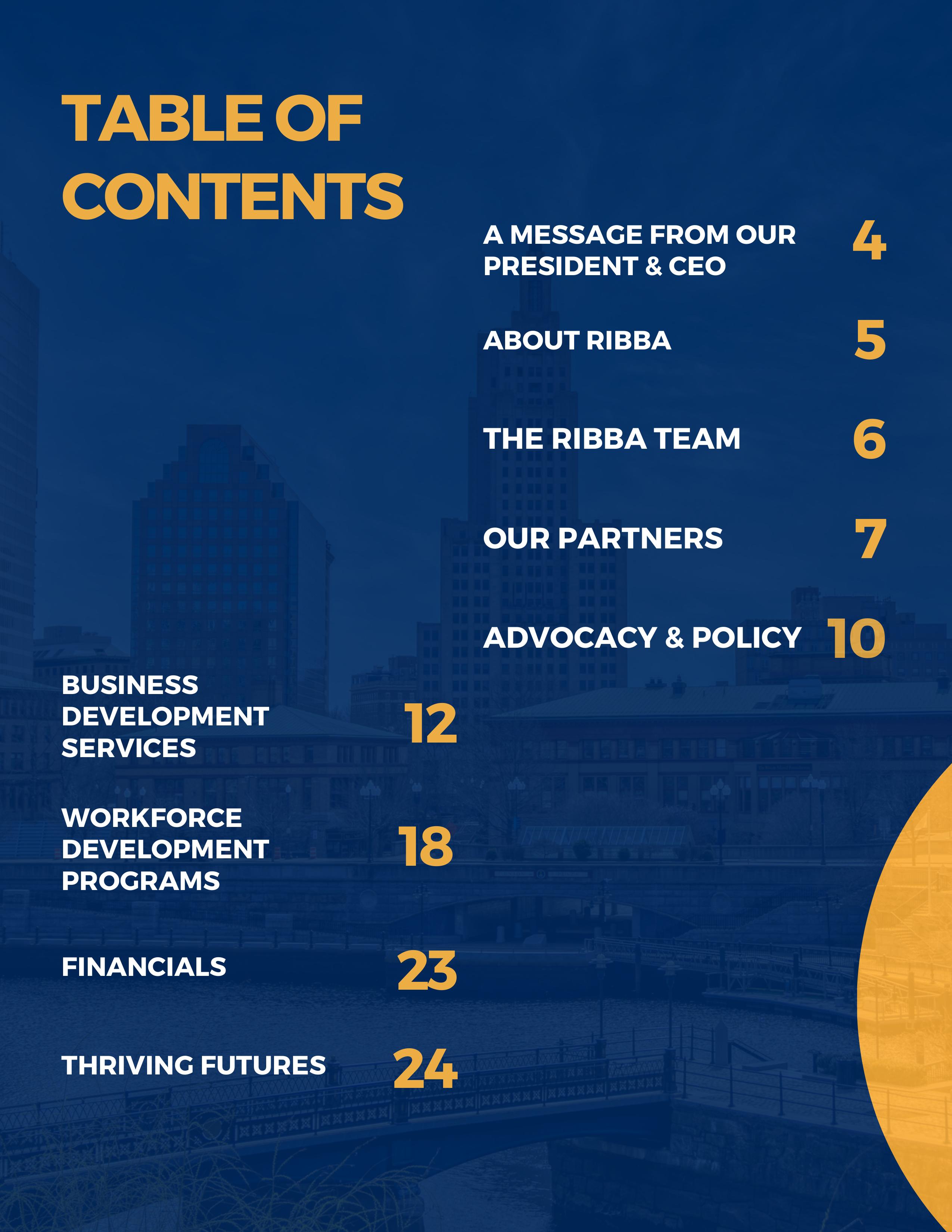 TABLE OF CONTENTS

A MESSAGE FROM OUR PRESIDENT & CEO 4

ABOUT RIBBA 5

THE RIBBA TEAM 6

OUR PARTNERS 7

ADVOCACY & POLICY 10

BUSINESS DEVELOPMENT SERVICES 12

WORKFORCE DEVELOPMENT PROGRAMS 18

FINANCIALS 23

THRIVING FUTURES 24